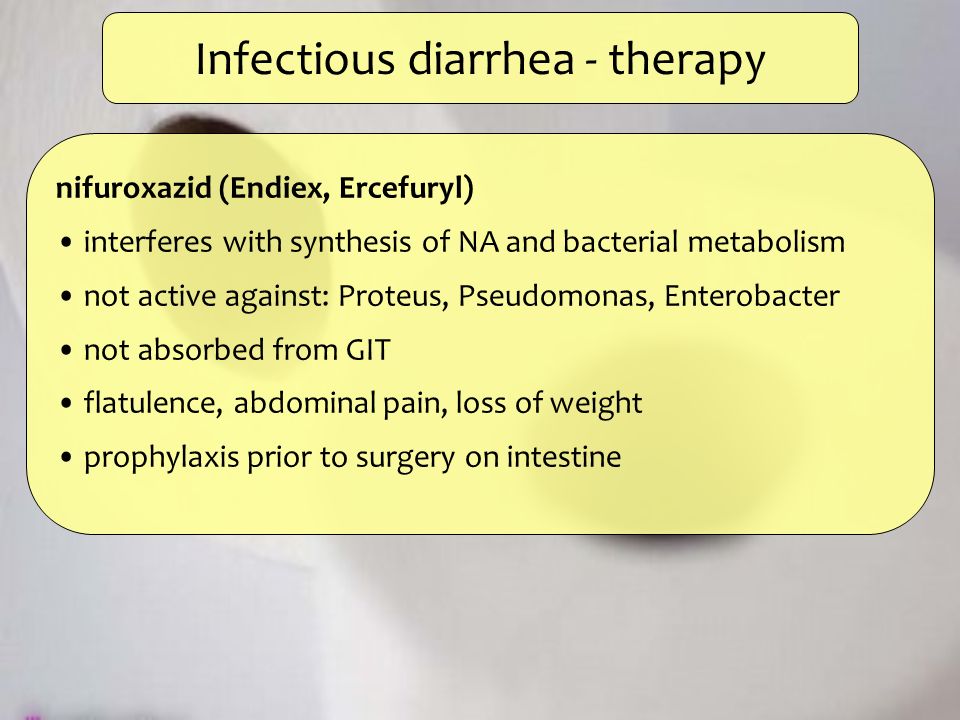 Infectious diarrhea - therapy

nifuroxazid (Endiex, Ercefuryl)

• interferes with synthesis of NA and bacterial metabolism
• not active against: Proteus, Pseudomonas, Enterobacter
• not absorbed from GIT
• flatulence, abdominal pain, loss of weight
• prophylaxis prior to surgery on intestine